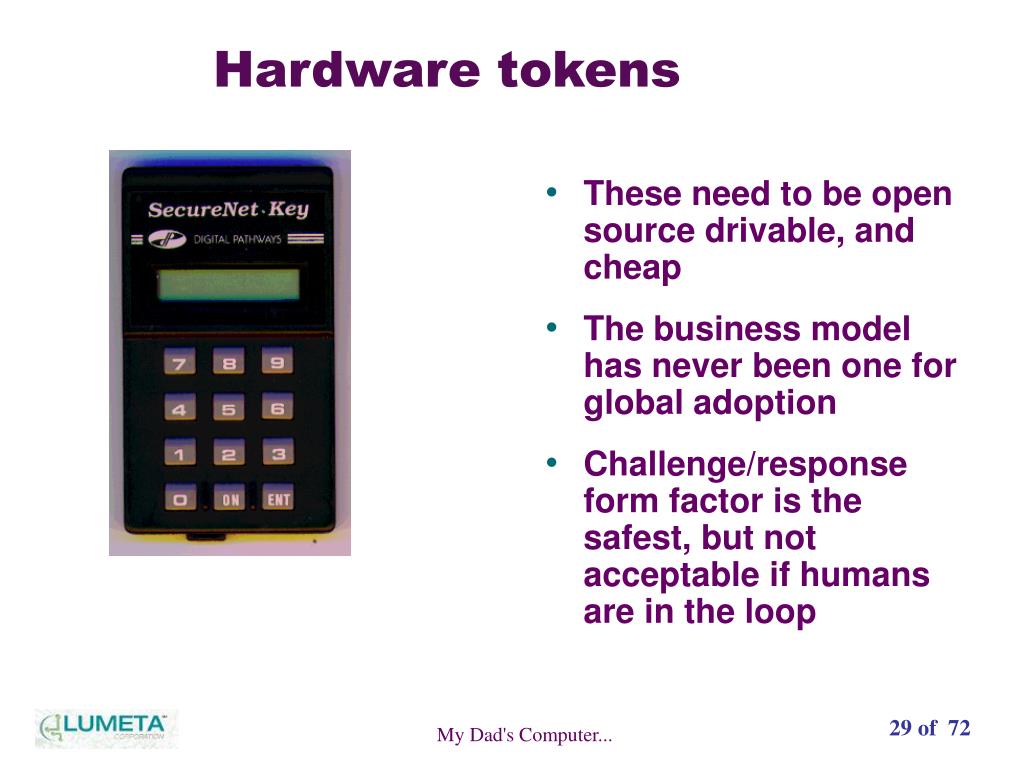 Hardware tokens

SecureNet·Key
DIGITAL PATHWAYS

7 8 9
4 5 6
1 2 3
0 ON ENT

• These need to be open source drivable, and cheap

• The business model has never been one for global adoption

• Challenge/response form factor is the safest, but not acceptable if humans are in the loop

LUMETA CORPORATION

My Dad's Computer...

29 of 72